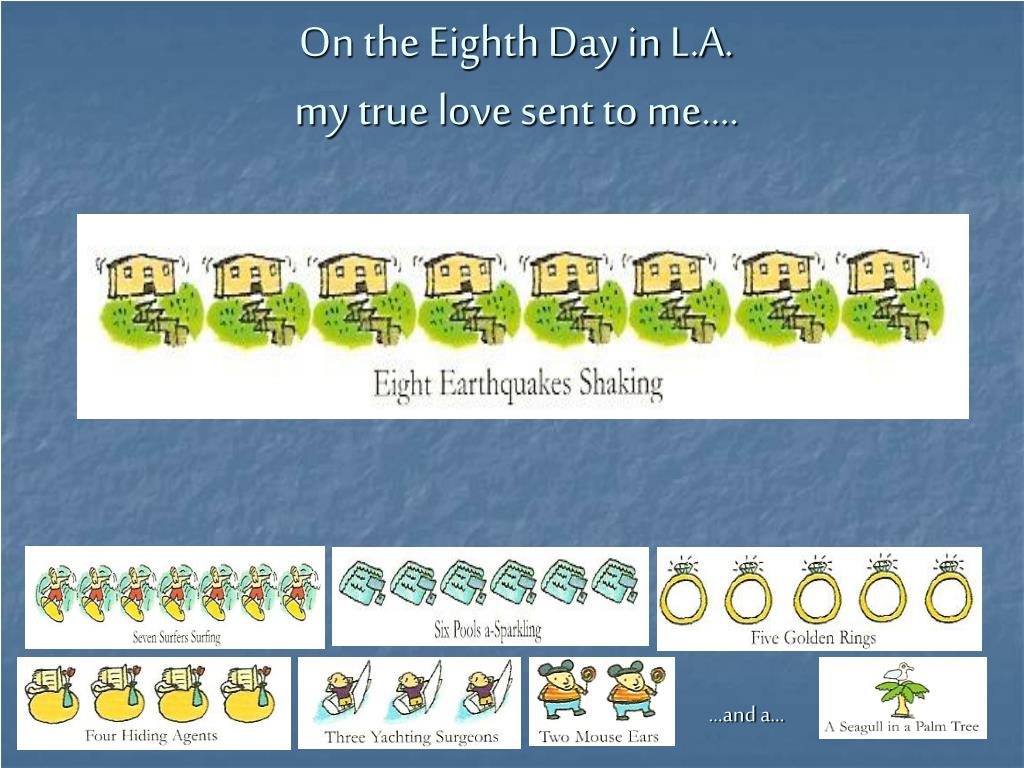 On the Eighth Day in L.A.

my true love sent to me….

Eight Earthquakes Shaking

Seven Surfers Surfing

Six Pools a-Sparkling

Five Golden Rings

Four Hiding Agents

Three Yachting Surgeons

Two Mouse Ears

…and a…

A Seagull in a Palm Tree